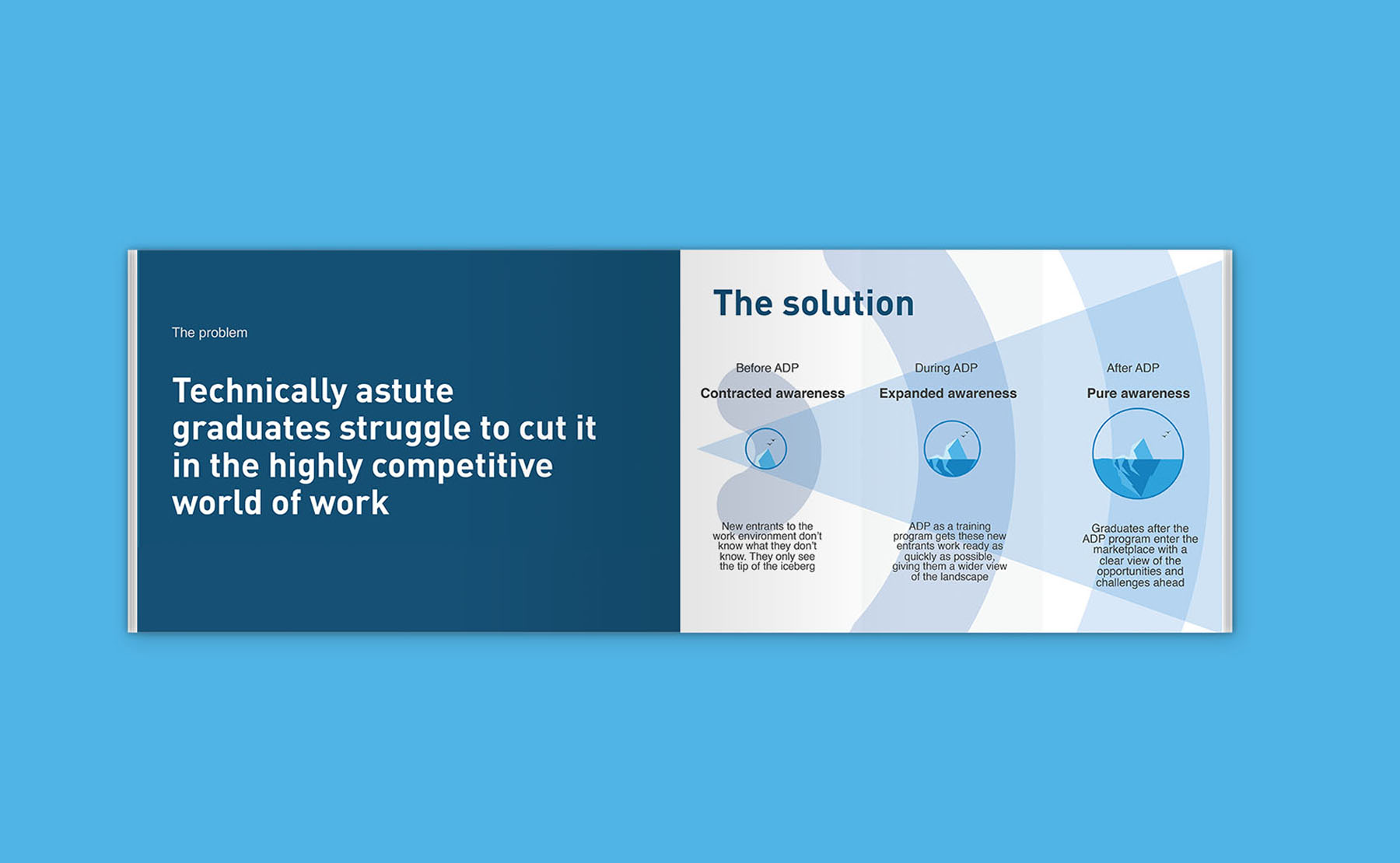 The problem

Technically astute graduates struggle to cut it in the highly competitive world of work

The solution

Before ADP

Contracted awareness

New entrants to the work environment don't know what they don't know. They only see the tip of the iceberg

During ADP

Expanded awareness

ADP as a training program gets these new entrants work ready as quickly as possible, giving them a wider view of the landscape

After ADP

Pure awareness

Graduates after the ADP program enter the marketplace with a clear view of the opportunities and challenges ahead